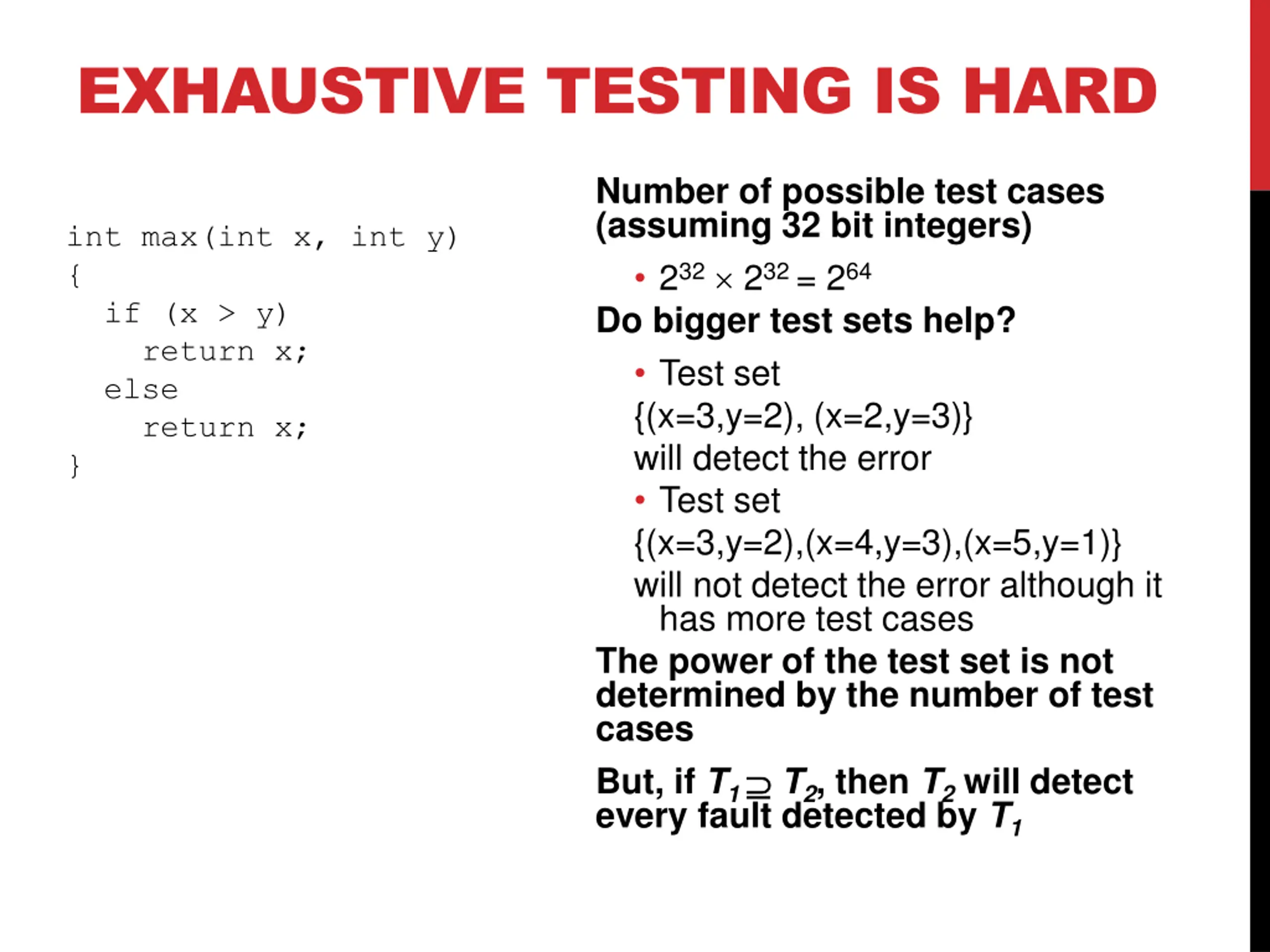 EXHAUSTIVE TESTING IS HARD

int max(int x, int y)
{
  if (x > y)
    return x;
  else
    return x;
}

Number of possible test cases (assuming 32 bit integers)

• $2^{32} \times 2^{32} = 2^{64}$

Do bigger test sets help?

• Test set {(x=3,y=2), (x=2,y=3)} will detect the error

• Test set {(x=3,y=2),(x=4,y=3),(x=5,y=1)} will not detect the error although it has more test cases

The power of the test set is not determined by the number of test cases

But, if $T_1 \supseteq T_2$, then $T_2$ will detect every fault detected by $T_1$